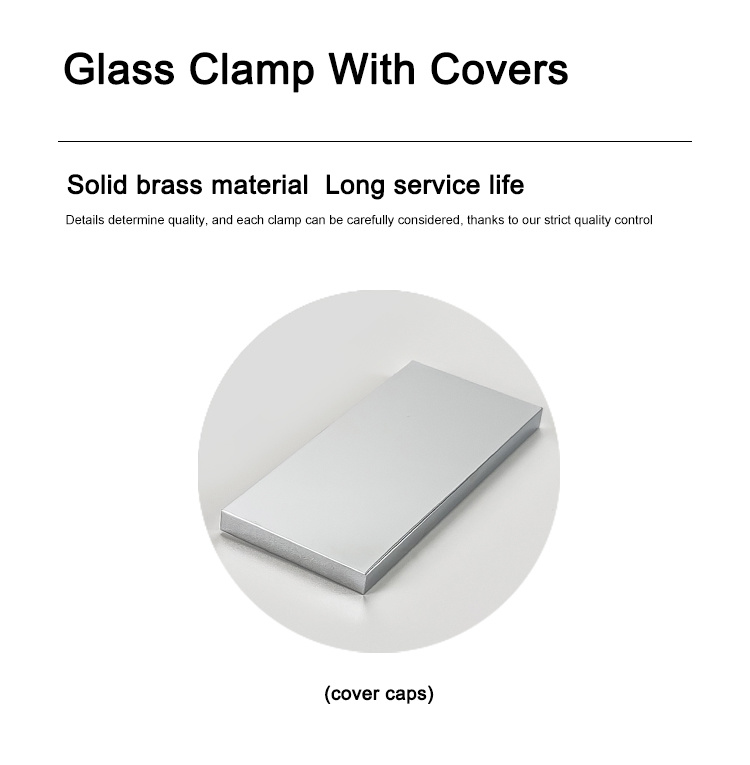 Glass Clamp With Covers

Solid brass material  Long service life

Details determine quality, and each clamp can be carefully considered, thanks to our strict quality control

(cover caps)